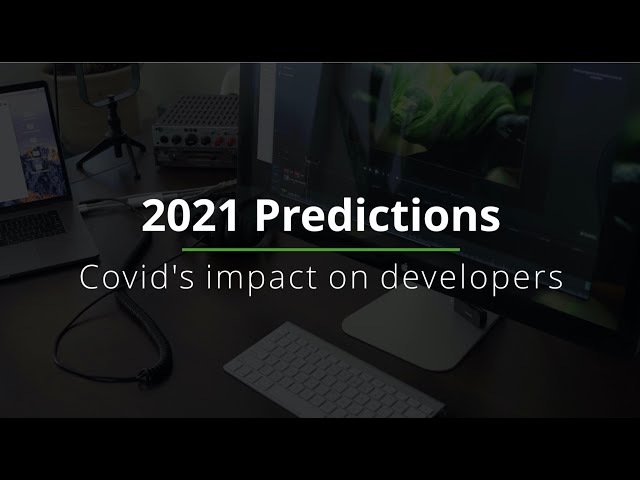 2021 Predictions

Covid's impact on developers